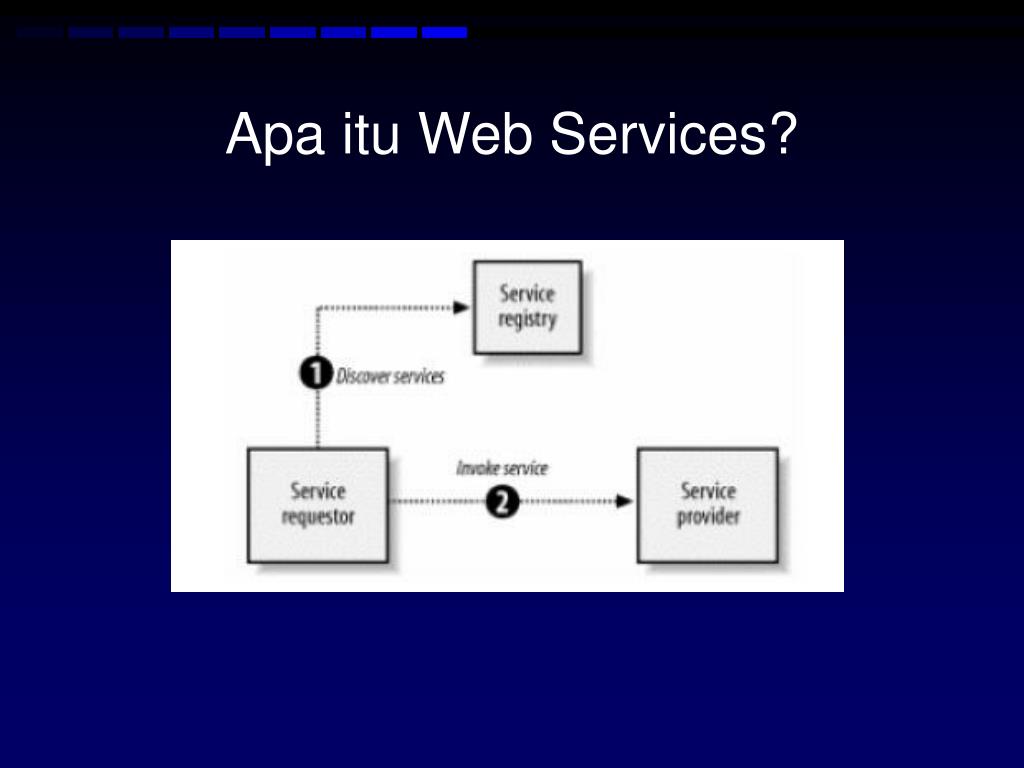 Apa itu Web Services?

Service registry

1 Discover services

Service requestor

Invoke service

2

Service provider